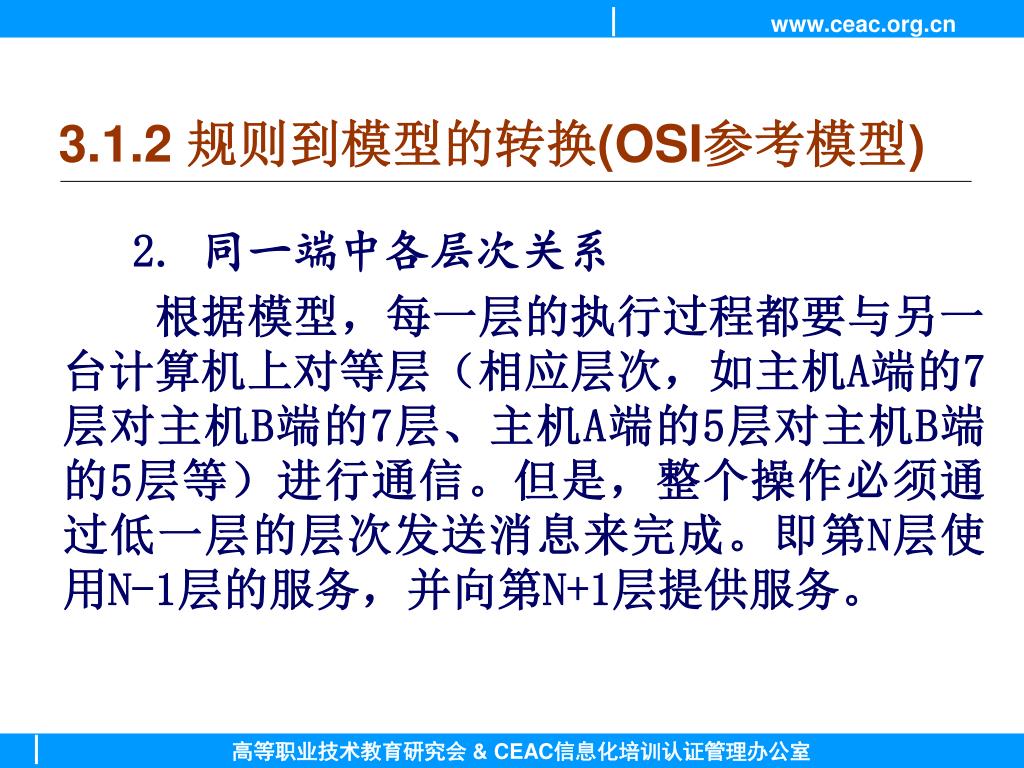 www.ceac.org.cn

3.1.2 规则到模型的转换(OSI参考模型)

2. 同一端中各层次关系

根据模型，每一层的执行过程都要与另一台计算机上对等层（相应层次，如主机A端的7层对主机B端的7层、主机A端的5层对主机B端的5层等）进行通信。但是，整个操作必须通过低一层的层次发送消息来完成。即第N层使用N-1层的服务，并向第N+1层提供服务。

高等职业技术教育研究会 & CEAC信息化培训认证管理办公室